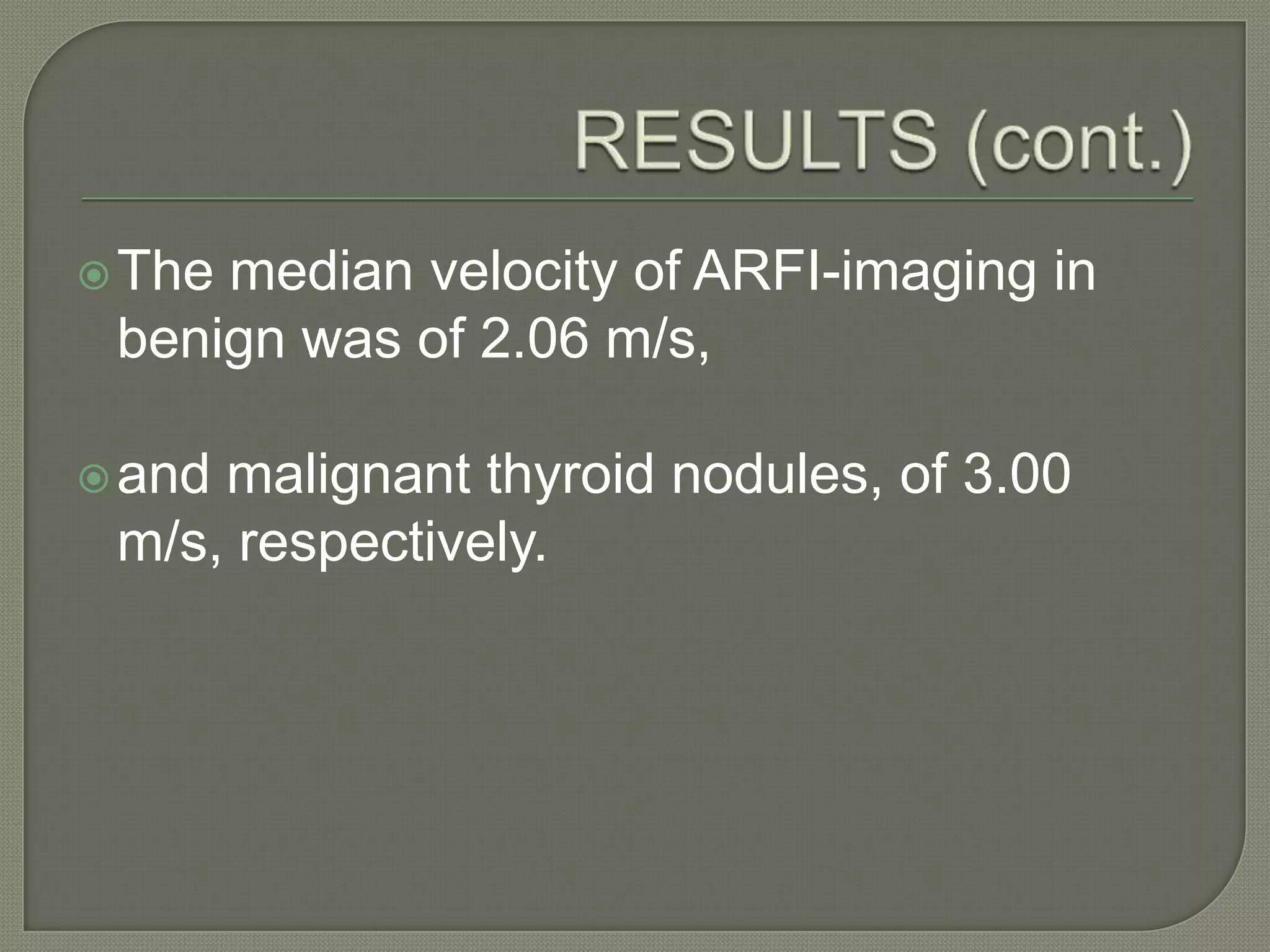 RESULTS (cont.)

The median velocity of ARFI-imaging in benign was of 2.06 m/s,

and malignant thyroid nodules, of 3.00 m/s, respectively.